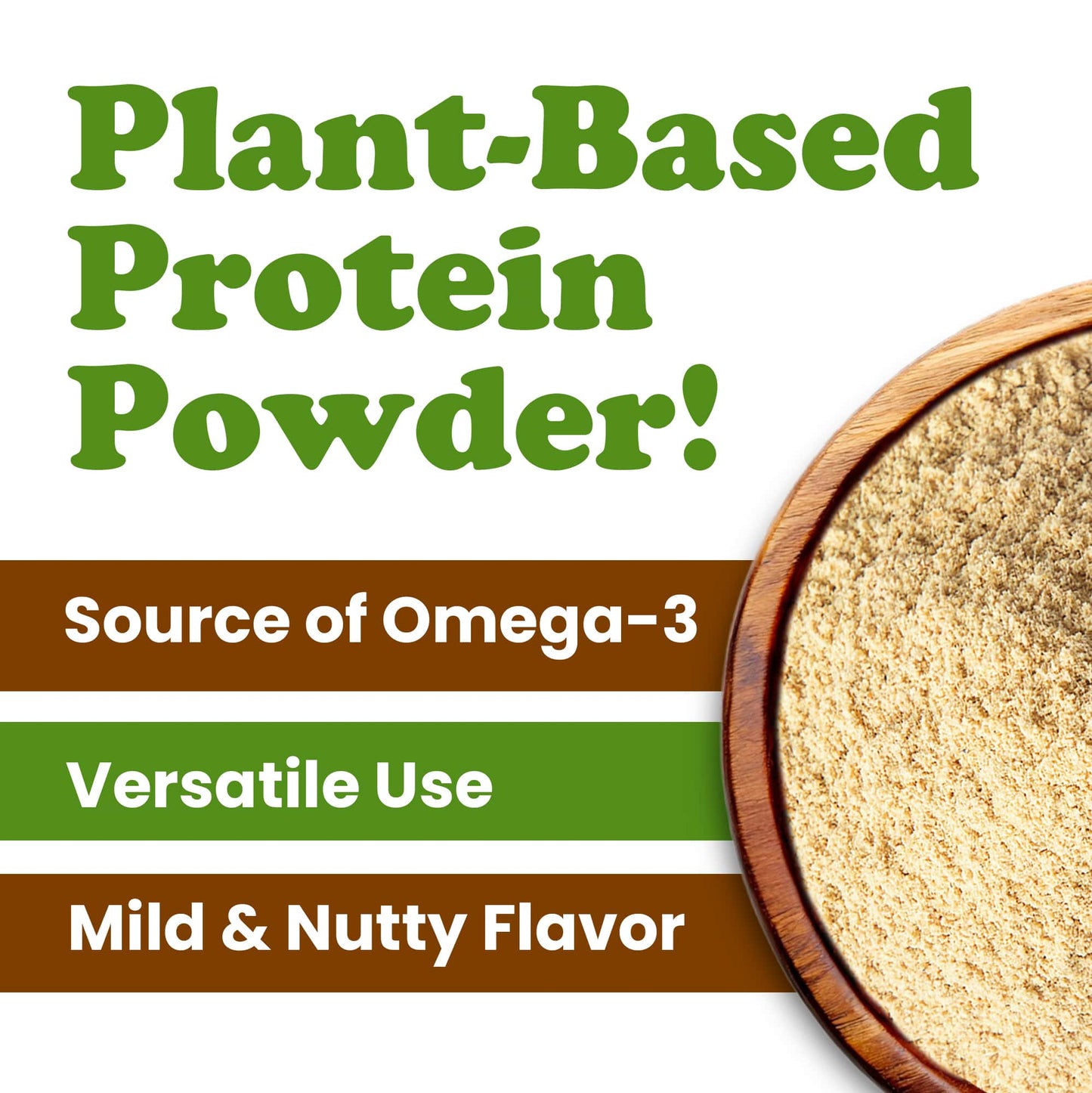 Plant-Based Protein Powder!

Source of Omega-3

Versatile Use

Mild & Nutty Flavor